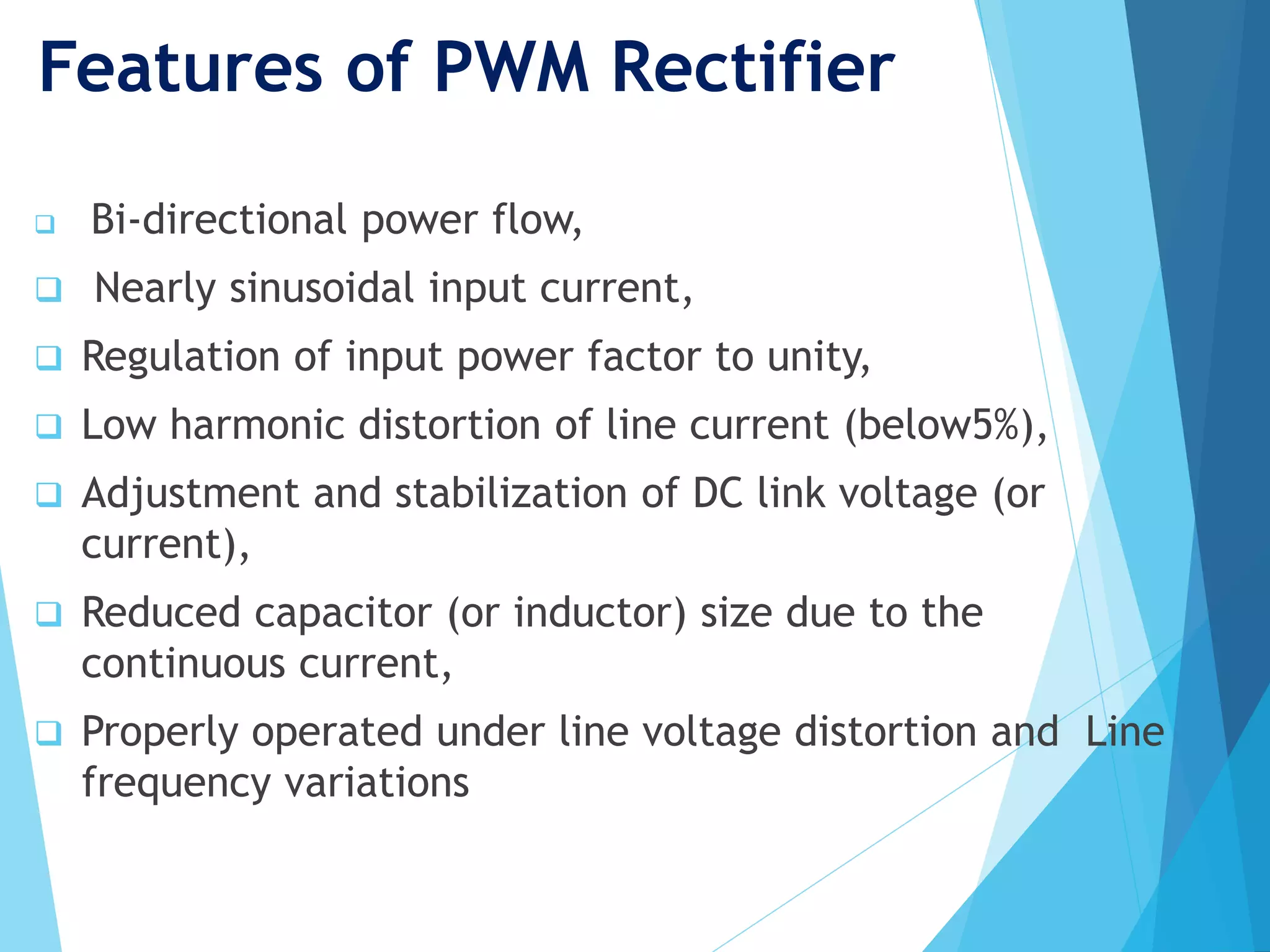 Features of PWM Rectifier

❑ Bi-directional power flow,

❑ Nearly sinusoidal input current,

❑ Regulation of input power factor to unity,

❑ Low harmonic distortion of line current (below5%),

❑ Adjustment and stabilization of DC link voltage (or current),

❑ Reduced capacitor (or inductor) size due to the continuous current,

❑ Properly operated under line voltage distortion and Line frequency variations